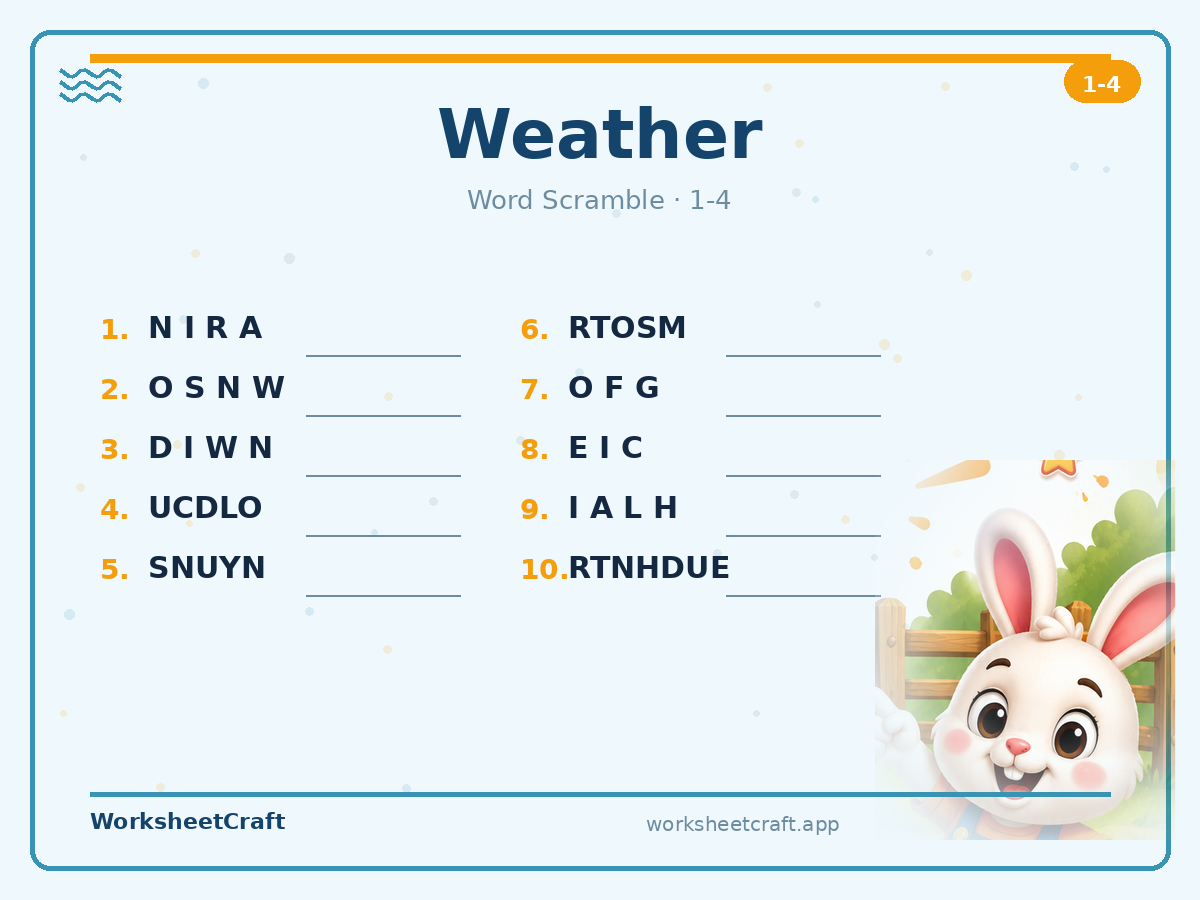 1-4

Weather

Word Scramble · 1-4

1. N I R A
2. O S N W
3. D I W N
4. UCDLO
5. SNUYN

6. RTOSM
7. O F G
8. E I C
9. I A L H
10. RTNHDUE

WorksheetCraft

worksheetcraft.app